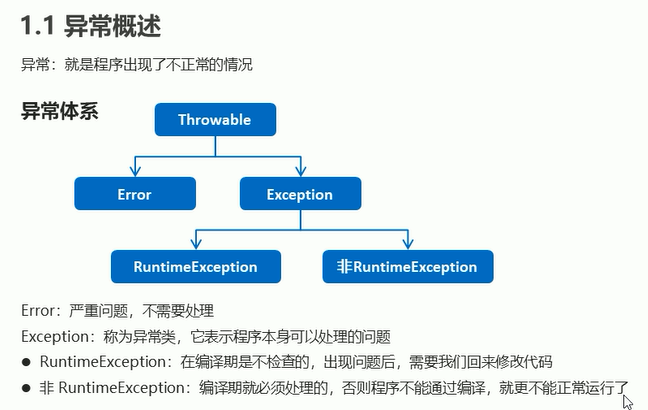 1.1 异常概述

异常：就是程序出现了不正常的情况

异常体系

Throwable

Error

Exception

RuntimeException

非RuntimeException

Error：严重问题，不需要处理

Exception：称为异常类，它表示程序本身可以处理的问题

● RuntimeException：在编译期是不检查的，出现问题后，需要我们回来修改代码

● 非 RuntimeException：编译期就必须处理的，否则程序不能通过编译，就更不能正常运行了